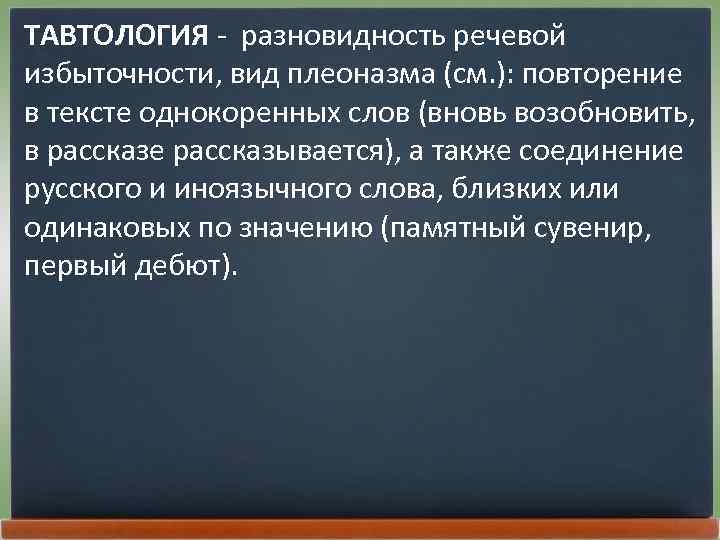 ТАВТОЛОГИЯ - разновидность речевой избыточности, вид плеоназма (см.): повторение в тексте однокоренных слов (вновь возобновить, в рассказе рассказывается), а также соединение русского и иноязычного слова, близких или одинаковых по значению (памятный сувенир, первый дебют).